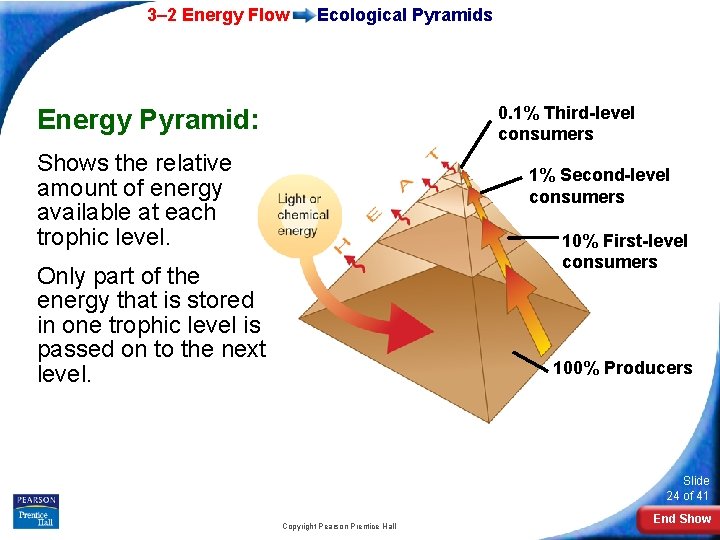 3–2 Energy Flow Ecological Pyramids

Energy Pyramid:

Shows the relative amount of energy available at each trophic level.

Only part of the energy that is stored in one trophic level is passed on to the next level.

Light or chemical energy

HEAT

0.1% Third-level consumers

1% Second-level consumers

10% First-level consumers

100% Producers

PEARSON Prentice Hall

Copyright Pearson Prentice Hall

Slide 24 of 41

End Show